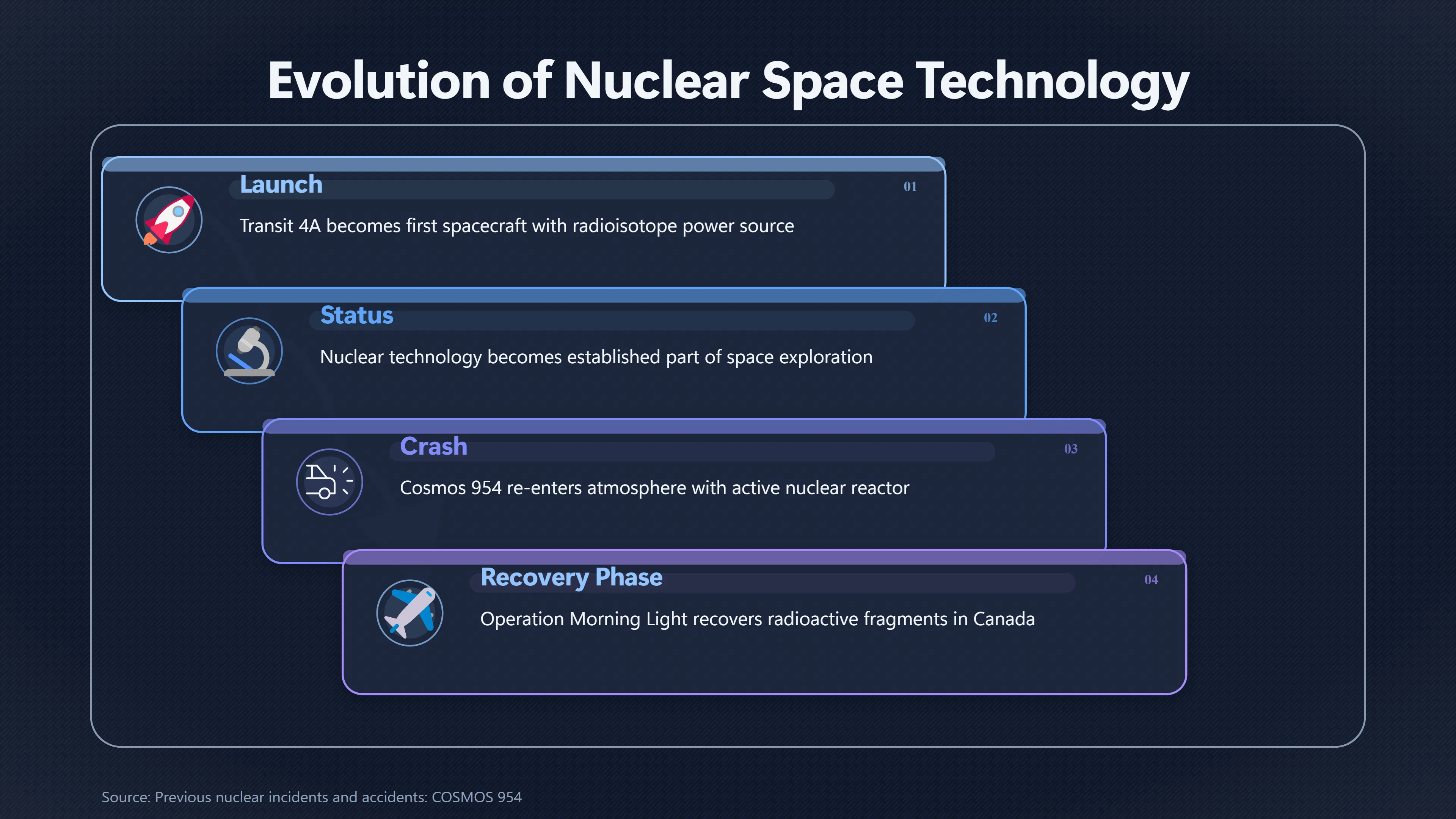 Evolution of Nuclear Space Technology

Launch
01
Transit 4A becomes first spacecraft with radioisotope power source

Status
02
Nuclear technology becomes established part of space exploration

Crash
03
Cosmos 954 re-enters atmosphere with active nuclear reactor

Recovery Phase
04
Operation Morning Light recovers radioactive fragments in Canada

Source: Previous nuclear incidents and accidents: COSMOS 954